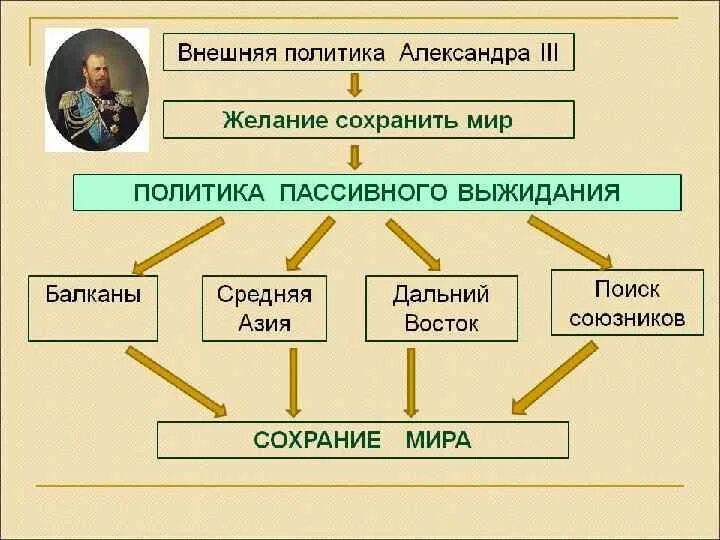 Внешняя политика Александра III

Желание сохранить мир

ПОЛИТИКА ПАССИВНОГО ВЫЖИДАНИЯ

Балканы

Средняя Азия

Дальний Восток

Поиск союзников

СОХРАНИЕ МИРА